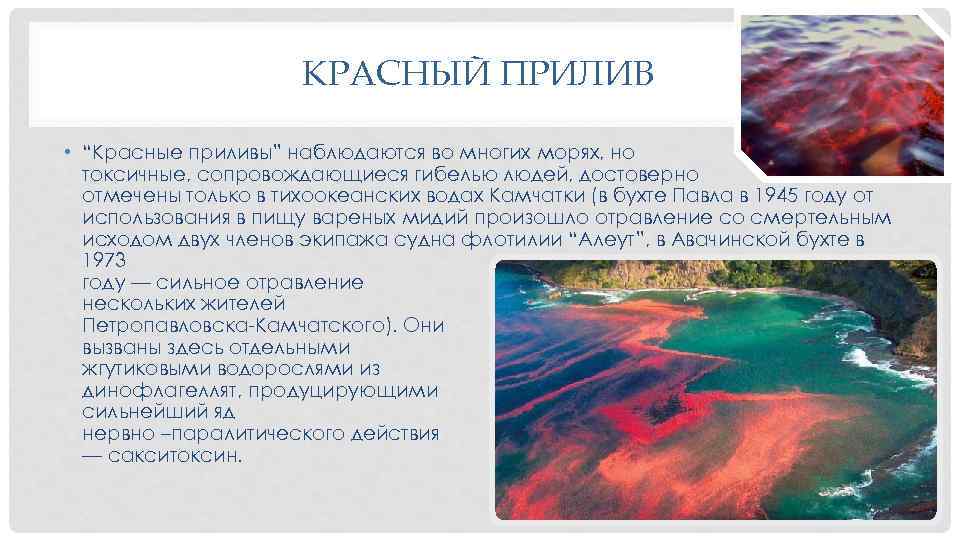 КРАСНЫЙ ПРИЛИВ

• "Красные приливы" наблюдаются во многих морях, но токсичные, сопровождающиеся гибелью людей, достоверно отмечены только в тихоокеанских водах Камчатки (в бухте Павла в 1945 году от использования в пищу вареных мидий произошло отравление со смертельным исходом двух членов экипажа судна флотилии "Алеут", в Авачинской бухте в 1973 году — сильное отравление нескольких жителей Петропавловска-Камчатского). Они вызваны здесь отдельными жгутиковыми водорослями из динофлагеллят, продуцирующими сильнейший яд нервно –паралитического действия — сакситоксин.